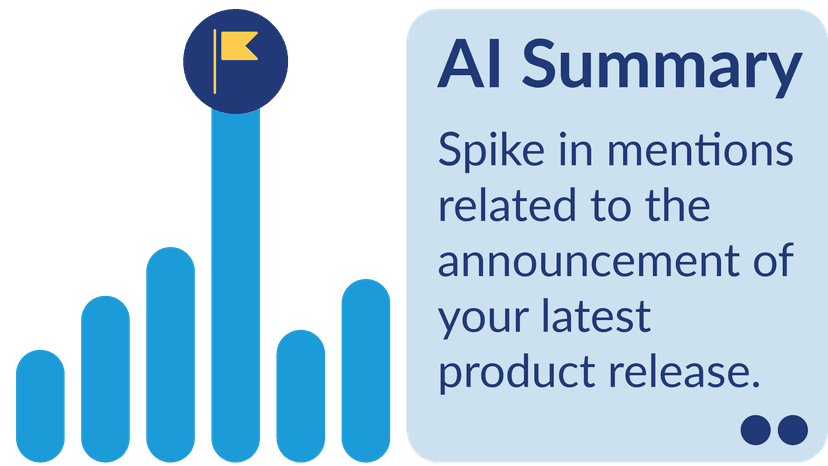 AI Summary

Spike in mentions related to the announcement of your latest product release.